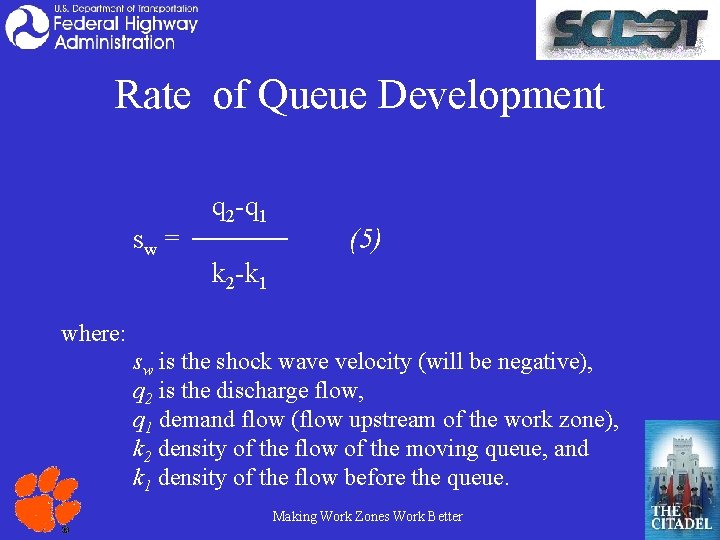 U.S. Department of Transportation
Federal Highway Administration

SCDOT

Rate of Queue Development

$s_w = \frac{q_2 - q_1}{k_2 - k_1}$ (5)

where:
$s_w$ is the shock wave velocity (will be negative),
$q_2$ is the discharge flow,
$q_1$ demand flow (flow upstream of the work zone),
$k_2$ density of the flow of the moving queue, and
$k_1$ density of the flow before the queue.

Making Work Zones Work Better

THE CITADEL